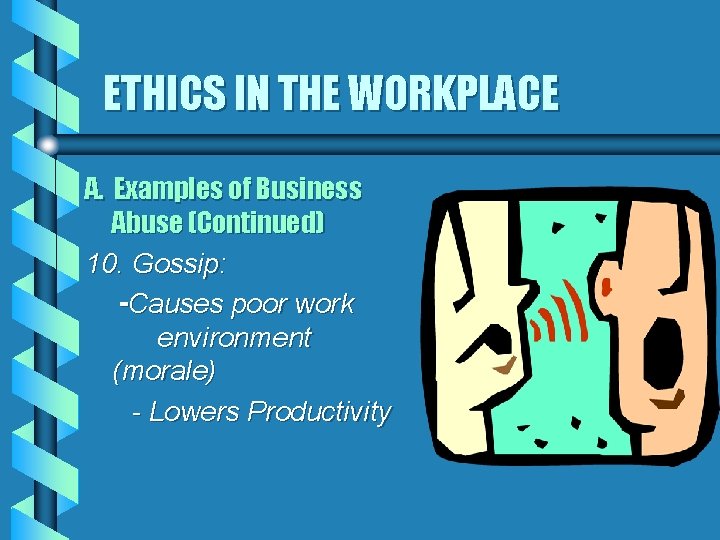 ETHICS IN THE WORKPLACE

A. Examples of Business Abuse (Continued)

10. Gossip:

-Causes poor work environment (morale)

- Lowers Productivity